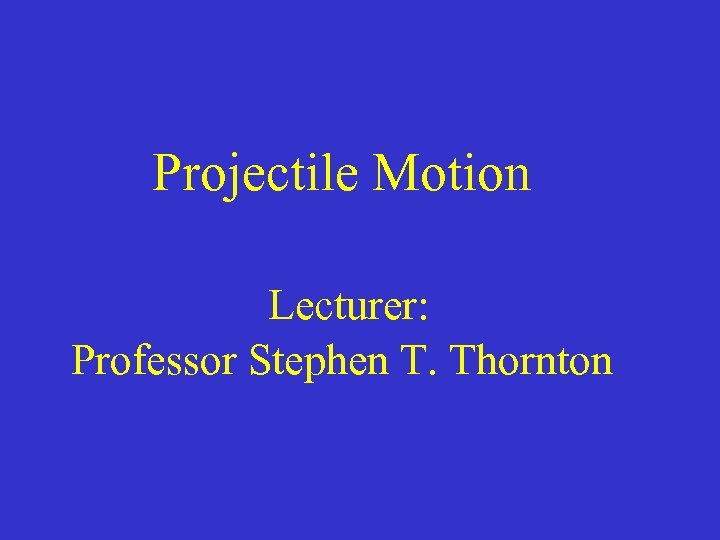 Projectile Motion

Lecturer:
Professor Stephen T. Thornton